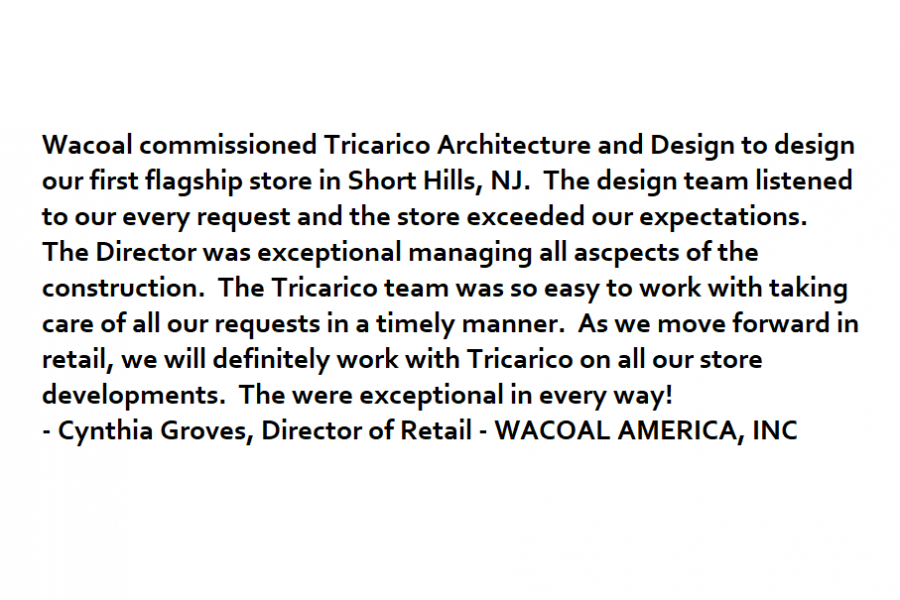 Wacoal commissioned Tricarico Architecture and Design to design our first flagship store in Short Hills, NJ.  The design team listened to our every request and the store exceeded our expectations. The Director was exceptional managing all ascpects of the construction.  The Tricarico team was so easy to work with taking care of all our requests in a timely manner.  As we move forward in retail, we will definitely work with Tricarico on all our store developments.  The were exceptional in every way!
- Cynthia Groves, Director of Retail - WACOAL AMERICA, INC